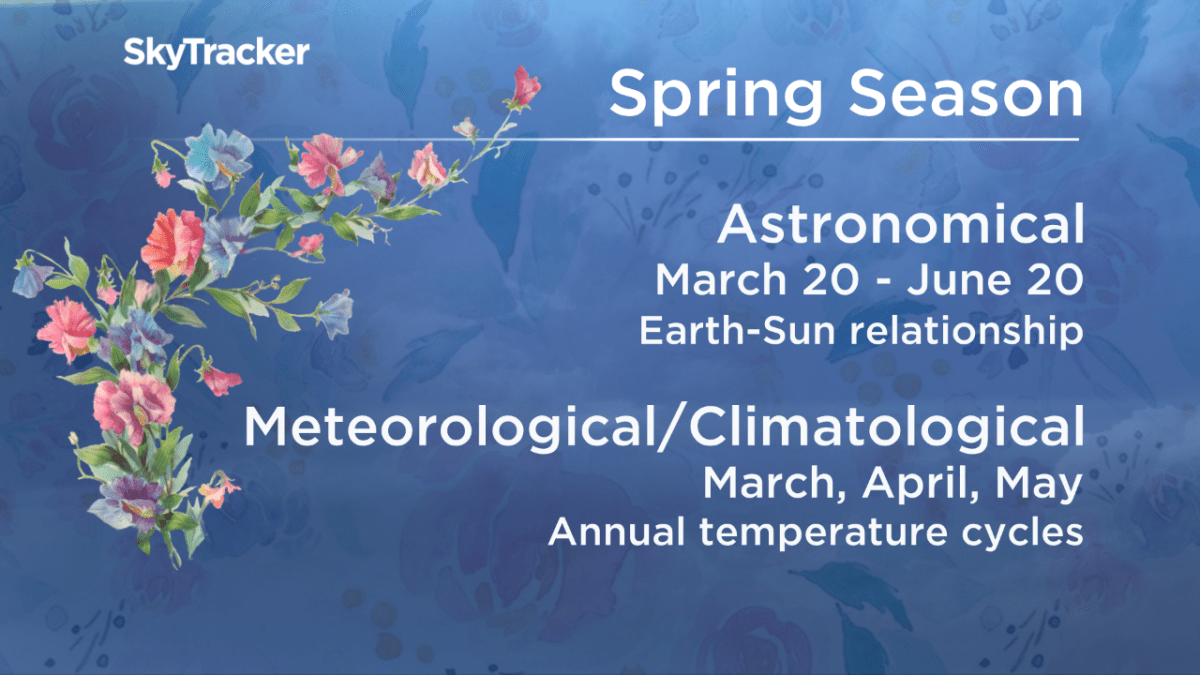 SkyTracker

Spring Season

Astronomical
March 20 - June 20
Earth-Sun relationship

Meteorological/Climatological
March, April, May
Annual temperature cycles